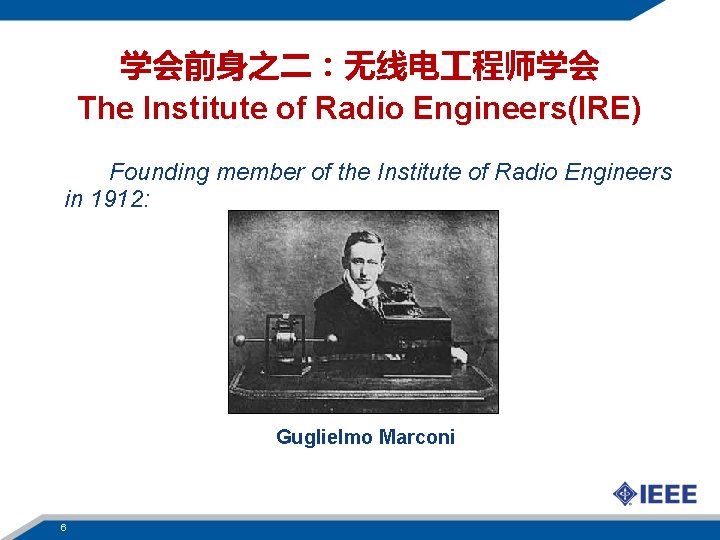 学会前身之二：无线电工程师学会
The Institute of Radio Engineers(IRE)

Founding member of the Institute of Radio Engineers in 1912:

Guglielmo Marconi

IEEE

6